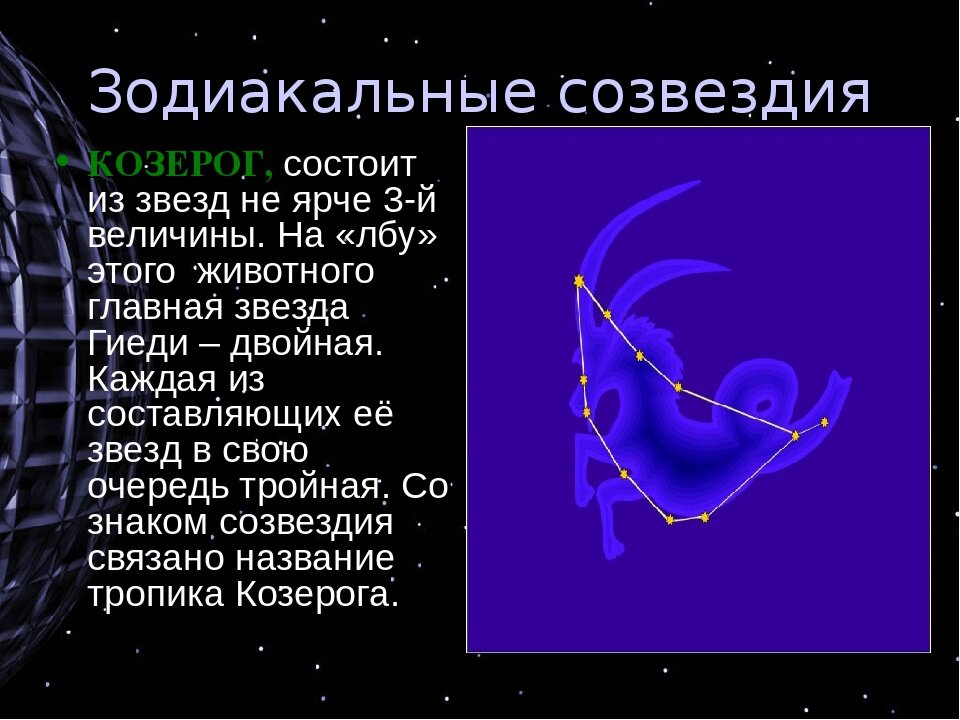 Зодиакальные созвездия

• КОЗЕРОГ, состоит из звезд не ярче 3-й величины. На «лбу» этого животного главная звезда Гиеди – двойная. Каждая из составляющих её звезд в свою очередь тройная. Со знаком созвездия связано название тропика Козерога.